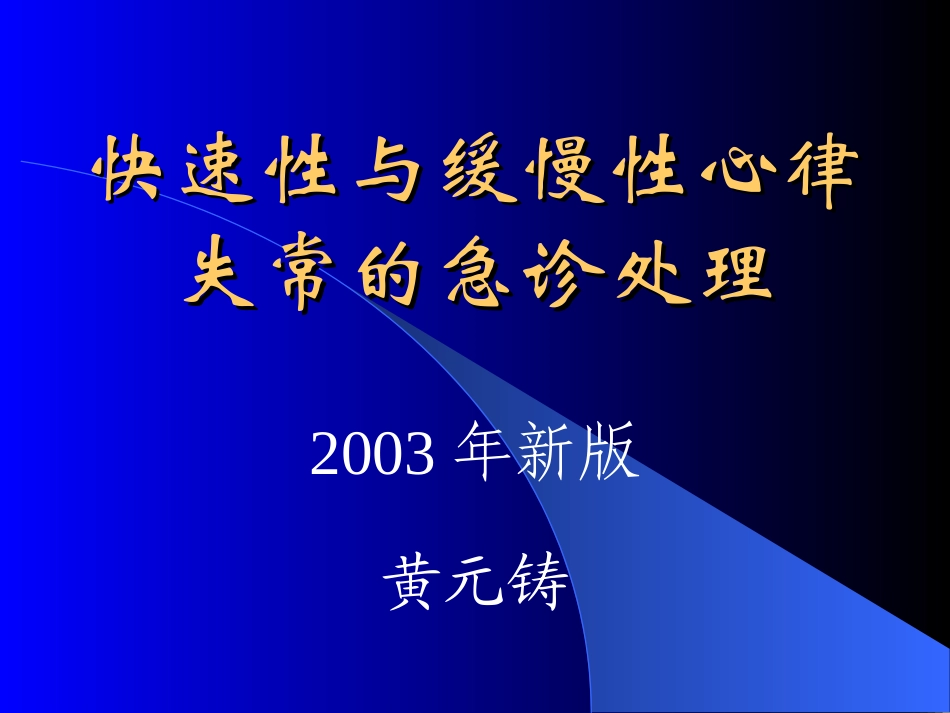 快速性与缓慢性心律失常的急诊处理

2003 年新版

黄元铸